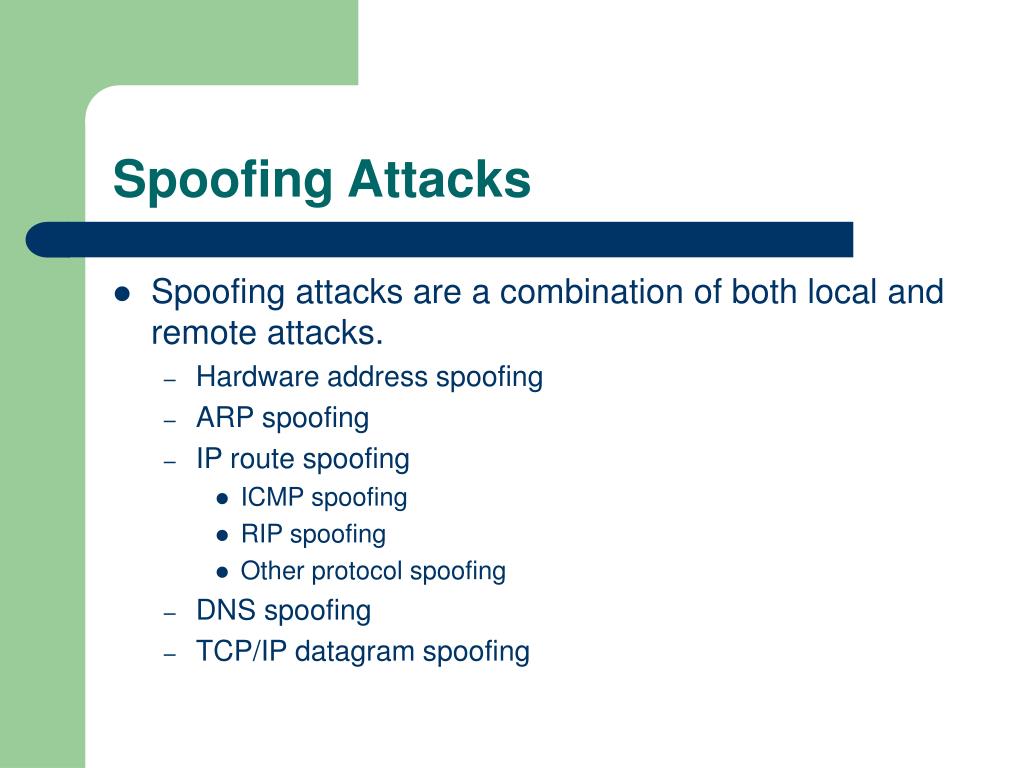 Spoofing Attacks

- Spoofing attacks are a combination of both local and remote attacks.
  - Hardware address spoofing
  - ARP spoofing
  - IP route spoofing
    - ICMP spoofing
    - RIP spoofing
    - Other protocol spoofing
  - DNS spoofing
  - TCP/IP datagram spoofing